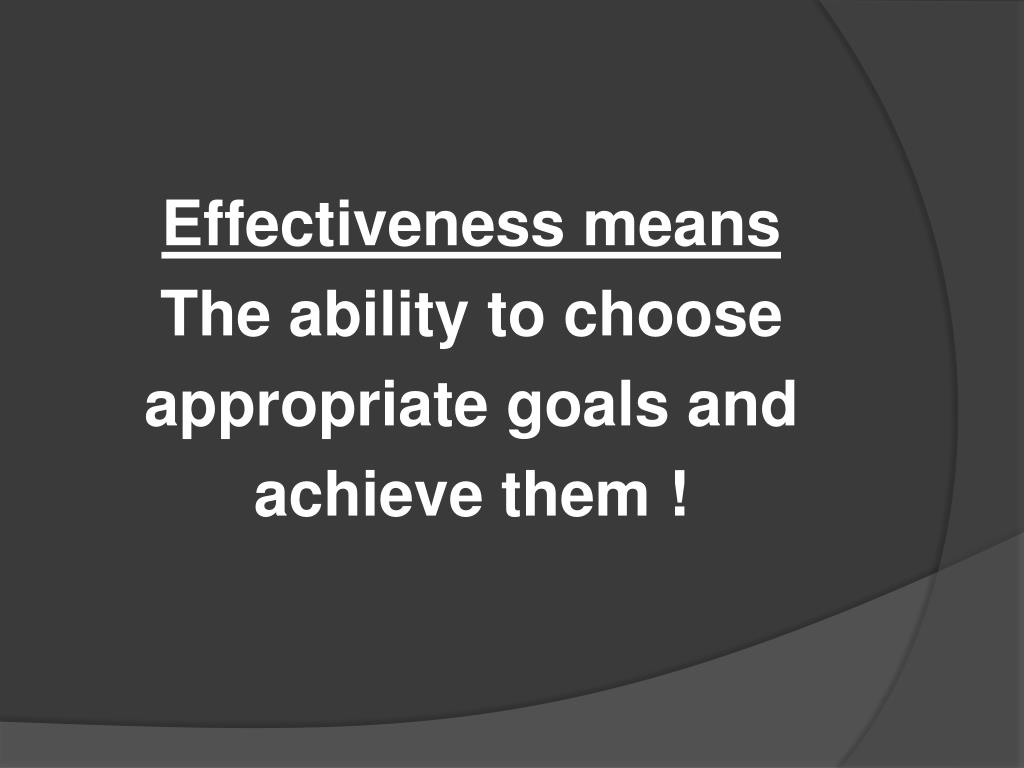 Effectiveness means
The ability to choose appropriate goals and achieve them !